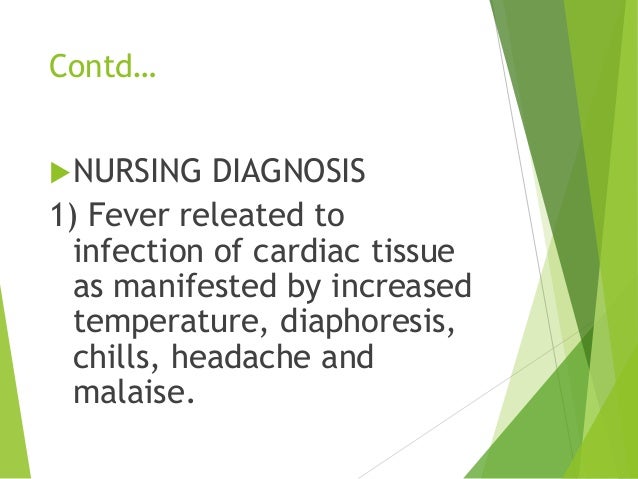 Contd…

NURSING DIAGNOSIS

1) Fever releated to infection of cardiac tissue as manifested by increased temperature, diaphoresis, chills, headache and malaise.